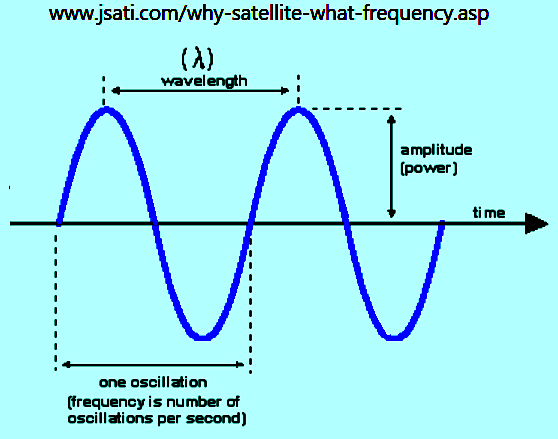 www.jsati.com/why-satellite-what-frequency.asp

($\lambda$)
wavelength

amplitude (power)

time

one oscillation
(frequency is number of oscillations per second)